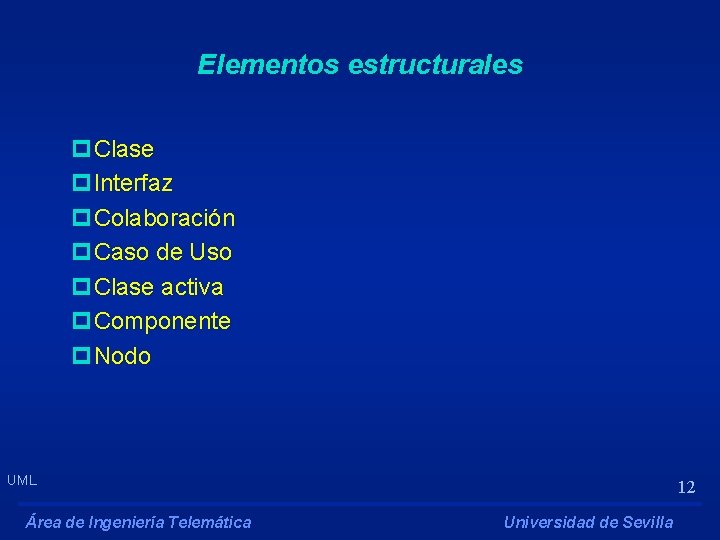 Elementos estructurales

Clase
Interfaz
Colaboración
Caso de Uso
Clase activa
Componente
Nodo

UML

12

Área de Ingeniería Telemática

Universidad de Sevilla